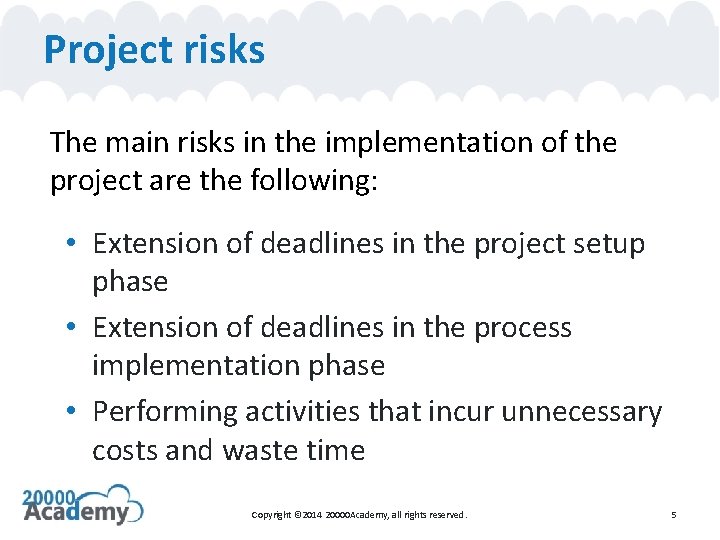 Project risks

The main risks in the implementation of the project are the following:

• Extension of deadlines in the project setup phase
• Extension of deadlines in the process implementation phase
• Performing activities that incur unnecessary costs and waste time

20000 Academy

Copyright ©2014 20000Academy, all rights reserved.

5